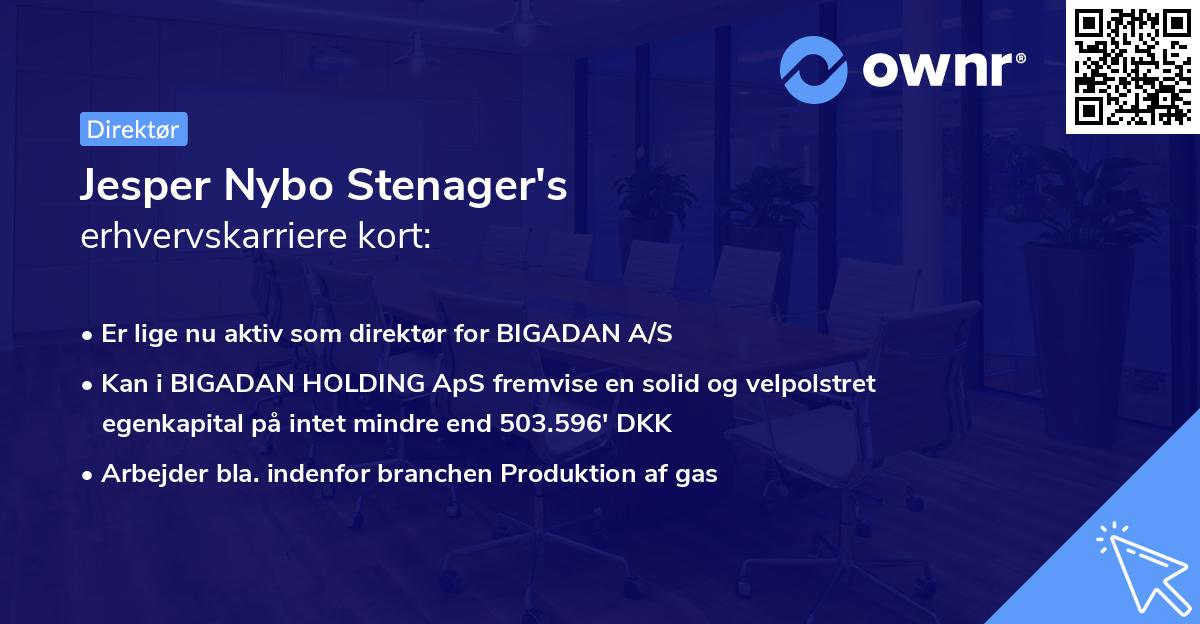 ownr®

Direktør

Jesper Nybo Stenager's
erhvervskarriere kort:

• Er lige nu aktiv som direktør for BIGADAN A/S
• Kan i BIGADAN HOLDING ApS fremvise en solid og velpolstret egenkapital på intet mindre end 503.596' DKK
• Arbejder bla. indenfor branchen Produktion af gas